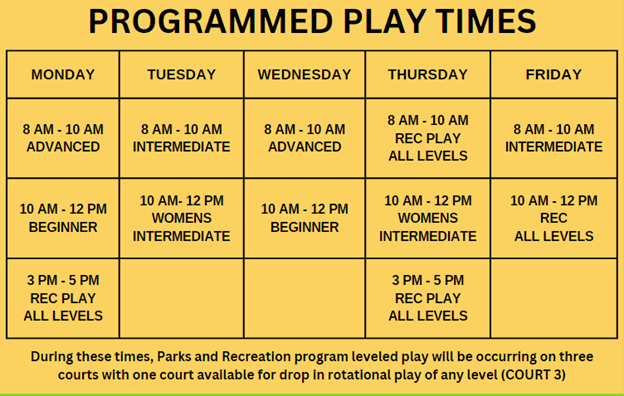 PROGRAMMED PLAY TIMES

| MONDAY | TUESDAY | WEDNESDAY | THURSDAY | FRIDAY |
|---|---|---|---|---|
| 8 AM - 10 AM ADVANCED | 8 AM - 10 AM INTERMEDIATE | 8 AM - 10 AM ADVANCED | 8 AM - 10 AM REC PLAY ALL LEVELS | 8 AM - 10 AM INTERMEDIATE |
| 10 AM - 12 PM BEGINNER | 10 AM- 12 PM WOMENS INTERMEDIATE | 10 AM - 12 PM BEGINNER | 10 AM - 12 PM WOMENS INTERMEDIATE | 10 AM - 12 PM REC ALL LEVELS |
| 3 PM - 5 PM REC PLAY ALL LEVELS | | | 3 PM - 5 PM REC PLAY ALL LEVELS | |

During these times, Parks and Recreation program leveled play will be occurring on three courts with one court available for drop in rotational play of any level (COURT 3)